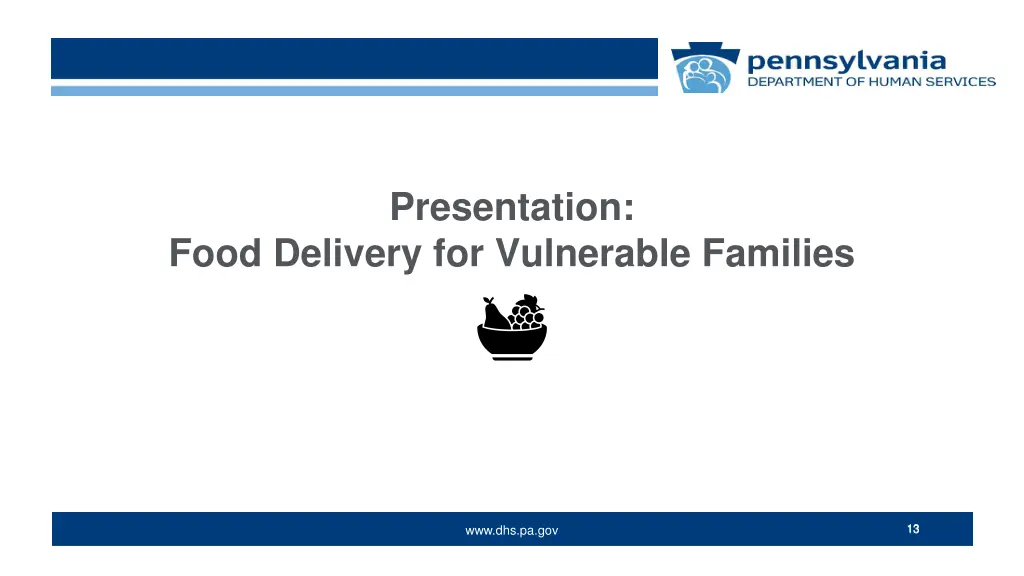 pennsylvania
DEPARTMENT OF HUMAN SERVICES

Presentation:
Food Delivery for Vulnerable Families

www.dhs.pa.gov

13